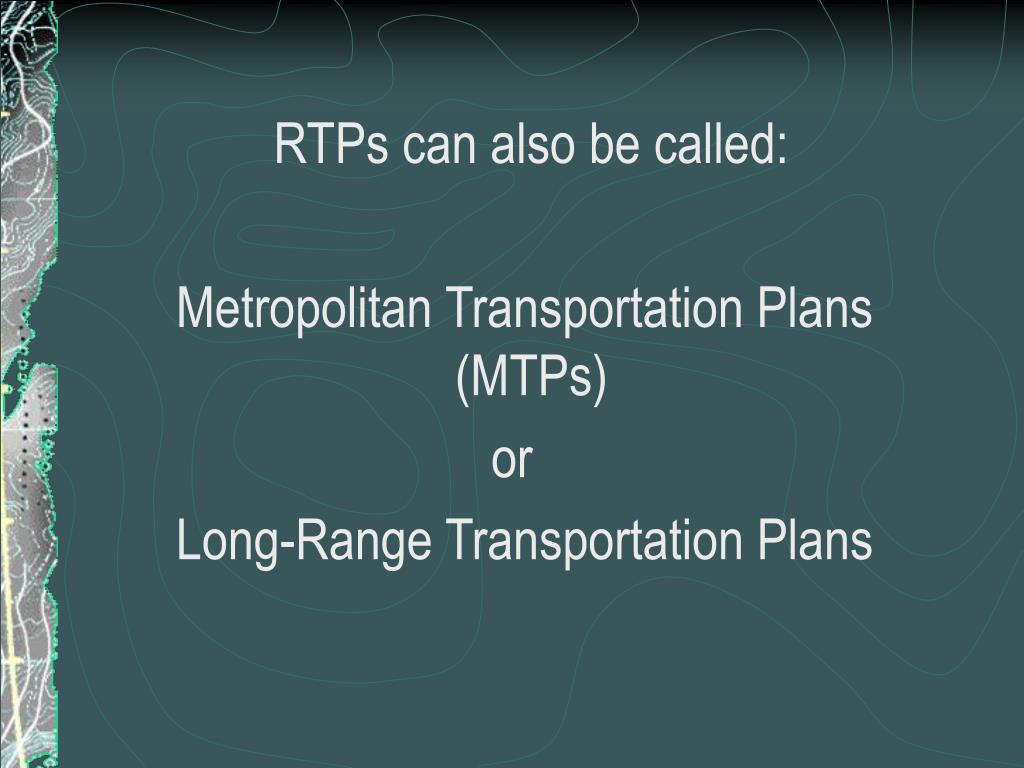 RTPs can also be called:

Metropolitan Transportation Plans (MTPs)

or

Long-Range Transportation Plans